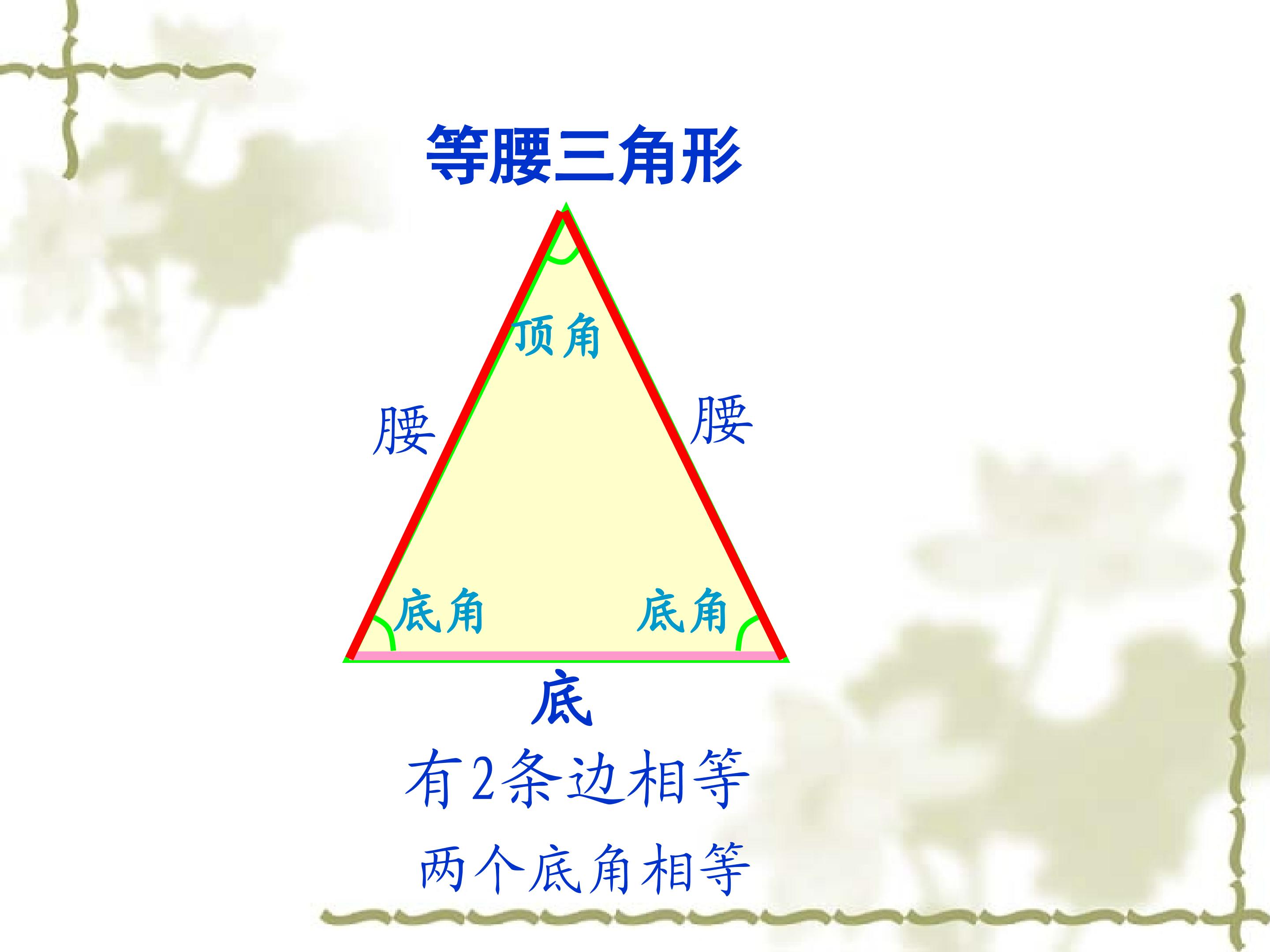 等腰三角形

顶角

腰

腰

底角

底角

底

有2条边相等

两个底角相等